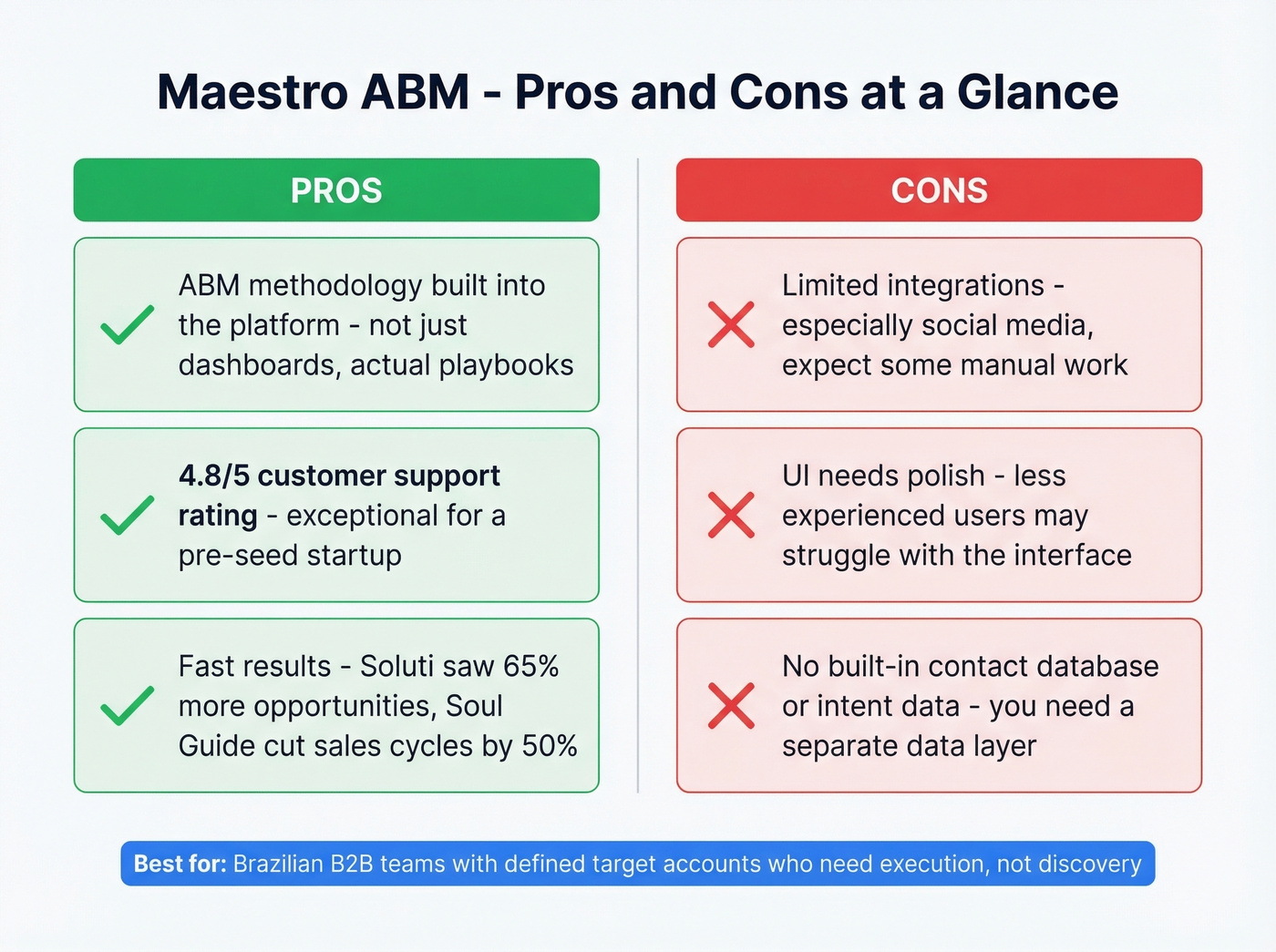 Maestro ABM - Pros and Cons at a Glance

PROS

ABM methodology built into the platform - not just dashboards, actual playbooks

4.8/5 customer support rating - exceptional for a pre-seed startup

Fast results - Soluti saw 65% more opportunities, Soul Guide cut sales cycles by 50%

CONS

Limited integrations - especially social media, expect some manual work

UI needs polish - less experienced users may struggle with the interface

No built-in contact database or intent data - you need a separate data layer

Best for: Brazilian B2B teams with defined target accounts who need execution, not discovery